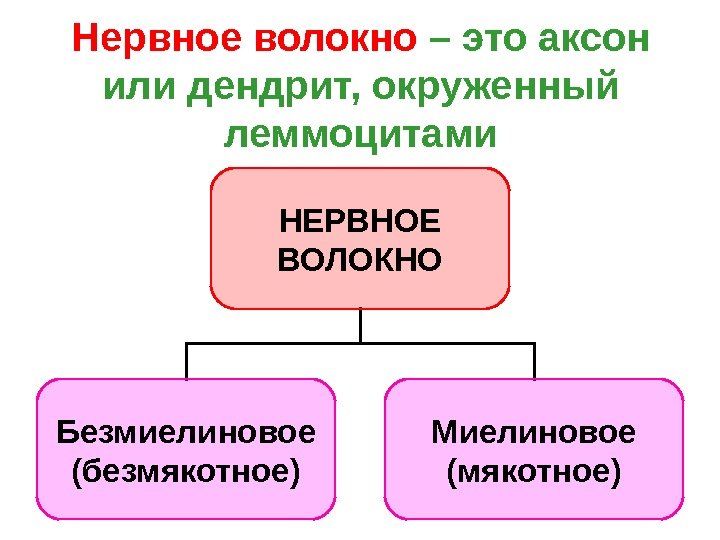 Нервное волокно – это аксон или дендрит, окруженный леммоцитами

НЕРВНОЕ ВОЛОКНО

Безмиелиновое (безмякотное)

Миелиновое (мякотное)